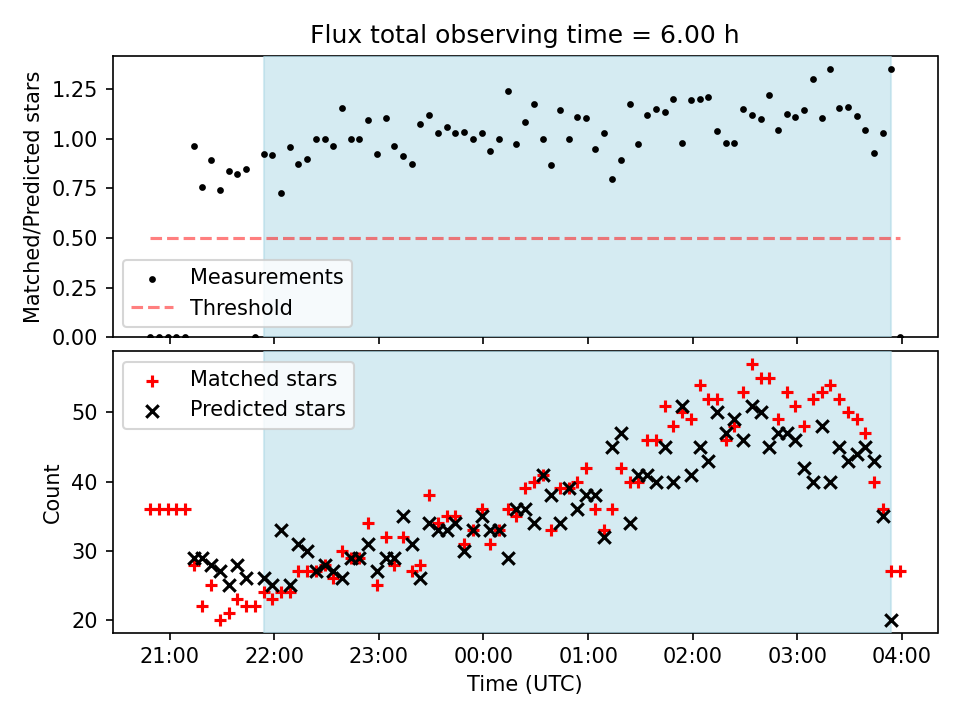 Flux total observing time = 6.00 h

Matched/Predicted stars

1.25
1.00
0.75
0.50
0.25
0.00

Measurements
Threshold

Matched stars
Predicted stars

Count

50
40
30
20

21:00
22:00
23:00
00:00
01:00
02:00
03:00
04:00

Time (UTC)